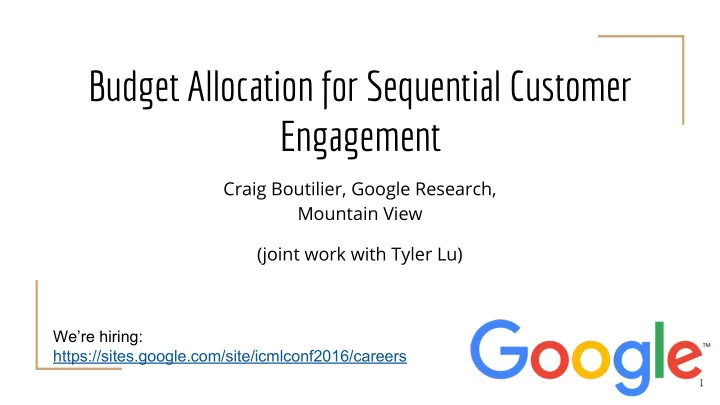 Budget Allocation for Sequential Customer Engagement

Craig Boutilier, Google Research, Mountain View

(joint work with Tyler Lu)

We're hiring:
https://sites.google.com/site/icmlconf2016/careers

Google™

1